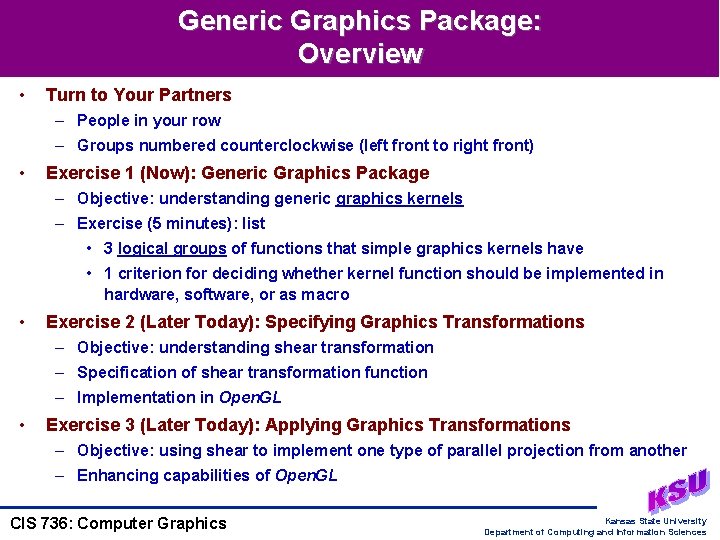 Generic Graphics Package:
Overview

• Turn to Your Partners
– People in your row
– Groups numbered counterclockwise (left front to right front)

• Exercise 1 (Now): Generic Graphics Package
– Objective: understanding generic graphics kernels
– Exercise (5 minutes): list
• 3 logical groups of functions that simple graphics kernels have
• 1 criterion for deciding whether kernel function should be implemented in hardware, software, or as macro

• Exercise 2 (Later Today): Specifying Graphics Transformations
– Objective: understanding shear transformation
– Specification of shear transformation function
– Implementation in OpenGL

• Exercise 3 (Later Today): Applying Graphics Transformations
– Objective: using shear to implement one type of parallel projection from another
– Enhancing capabilities of OpenGL

KSU

CIS 736: Computer Graphics

Kansas State University
Department of Computing and Information Sciences